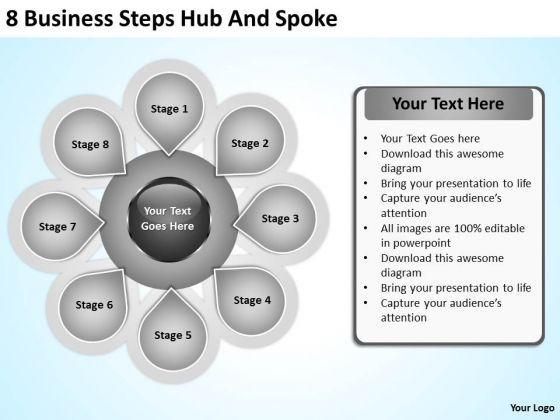 8 Business Steps Hub And Spoke

Stage 1
Stage 2
Stage 3
Stage 4
Stage 5
Stage 6
Stage 7
Stage 8

Your Text Goes Here

Your Text Here

- Your Text Goes here
- Download this awesome diagram
- Bring your presentation to life
- Capture your audience's attention
- All images are 100% editable in powerpoint
- Download this awesome diagram
- Bring your presentation to life
- Capture your audience's attention

Your Logo